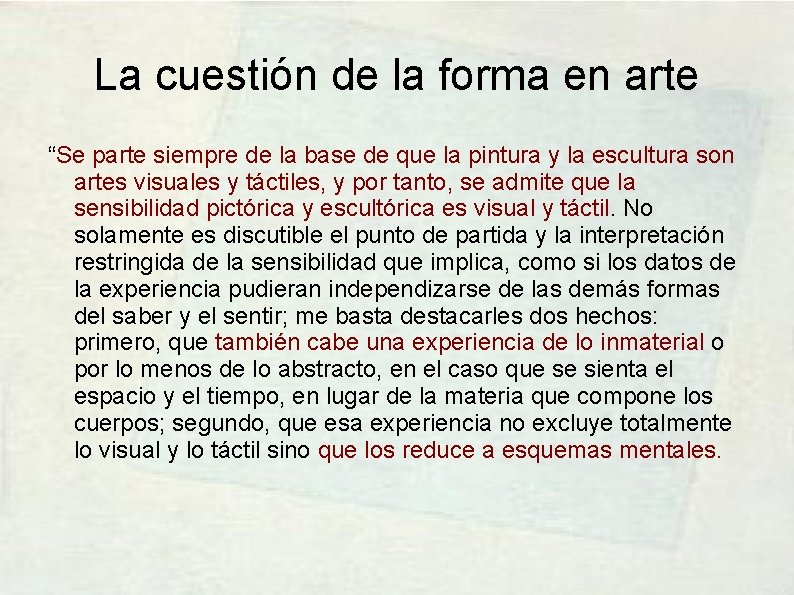 La cuestión de la forma en arte

“Se parte siempre de la base de que la pintura y la escultura son artes visuales y táctiles, y por tanto, se admite que la sensibilidad pictórica y escultórica es visual y táctil. No solamente es discutible el punto de partida y la interpretación restringida de la sensibilidad que implica, como si los datos de la experiencia pudieran independizarse de las demás formas del saber y el sentir; me basta destacarles dos hechos: primero, que también cabe una experiencia de lo inmaterial o por lo menos de lo abstracto, en el caso que se sienta el espacio y el tiempo, en lugar de la materia que compone los cuerpos; segundo, que esa experiencia no excluye totalmente lo visual y lo táctil sino que los reduce a esquemas mentales.